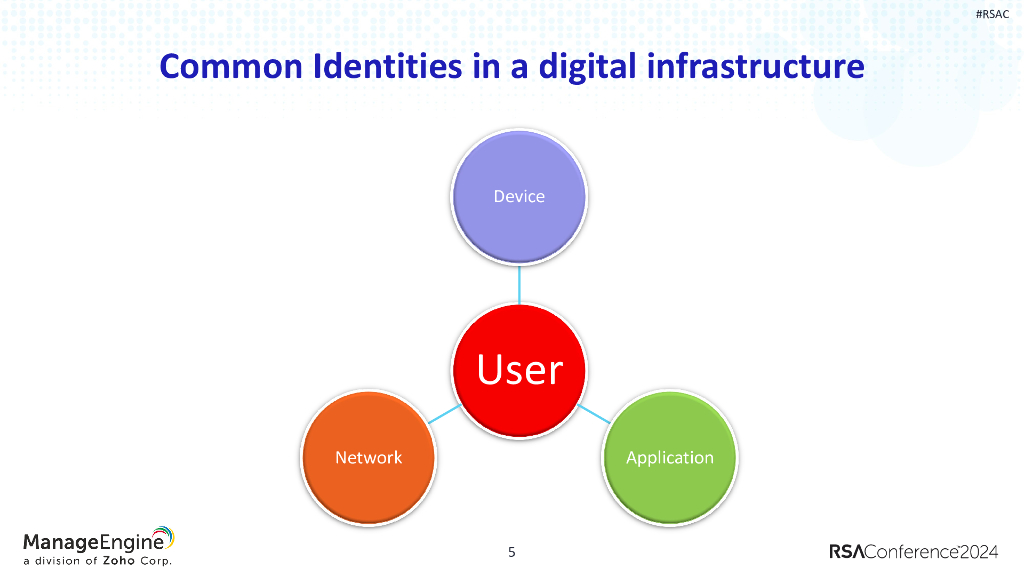 #RSAC

Common Identities in a digital infrastructure

Device

User

Network

Application

ManageEngine
a division of Zoho Corp.

5

RSAConference2024